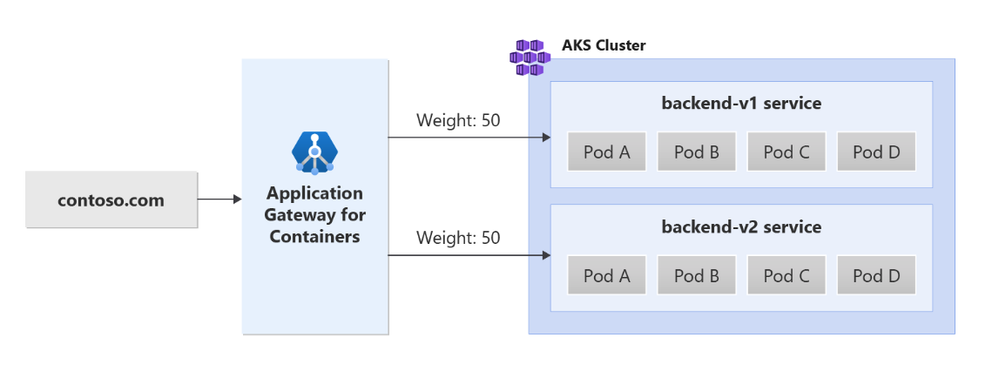 contoso.com

Application Gateway for Containers

Weight: 50

Weight: 50

AKS Cluster

backend-v1 service

Pod A Pod B Pod C Pod D

backend-v2 service

Pod A Pod B Pod C Pod D